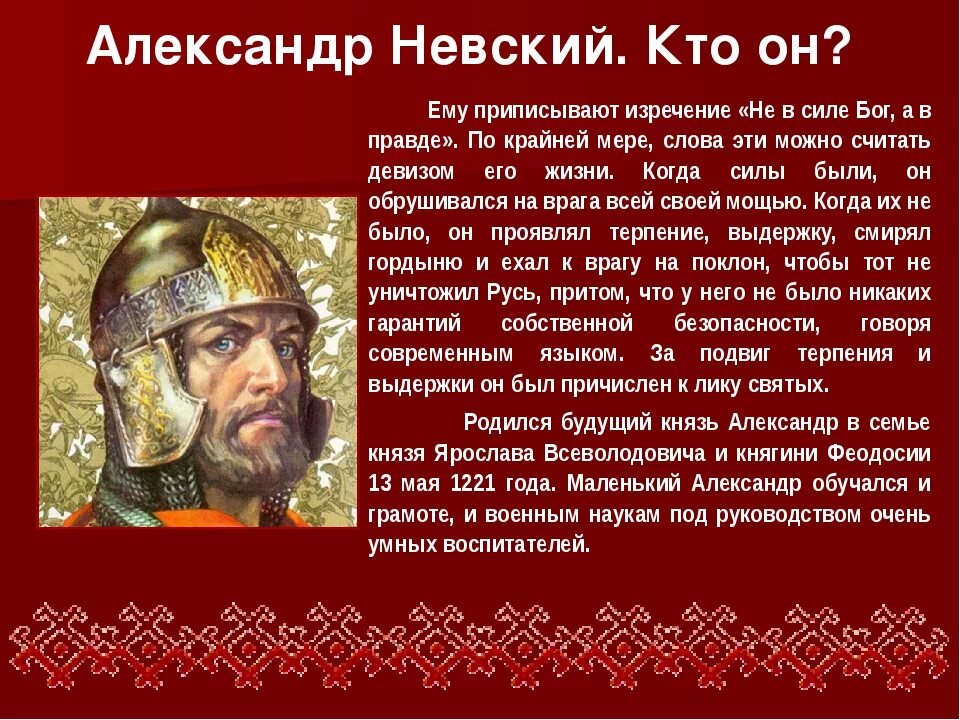 Александр Невский. Кто он?

Ему приписывают изречение «Не в силе Бог, а в правде». По крайней мере, слова эти можно считать девизом его жизни. Когда силы были, он обрушивался на врага всей своей мощью. Когда их не было, он проявлял терпение, выдержку, смирял гордыню и ехал к врагу на поклон, чтобы тот не уничтожил Русь, притом, что у него не было никаких гарантий собственной безопасности, говоря современным языком. За подвиг терпения и выдержки он был причислен к лику святых.

Родился будущий князь Александр в семье князя Ярослава Всеволодовича и княгини Феодосии 13 мая 1221 года. Маленький Александр обучался и грамоте, и военным наукам под руководством очень умных воспитателей.